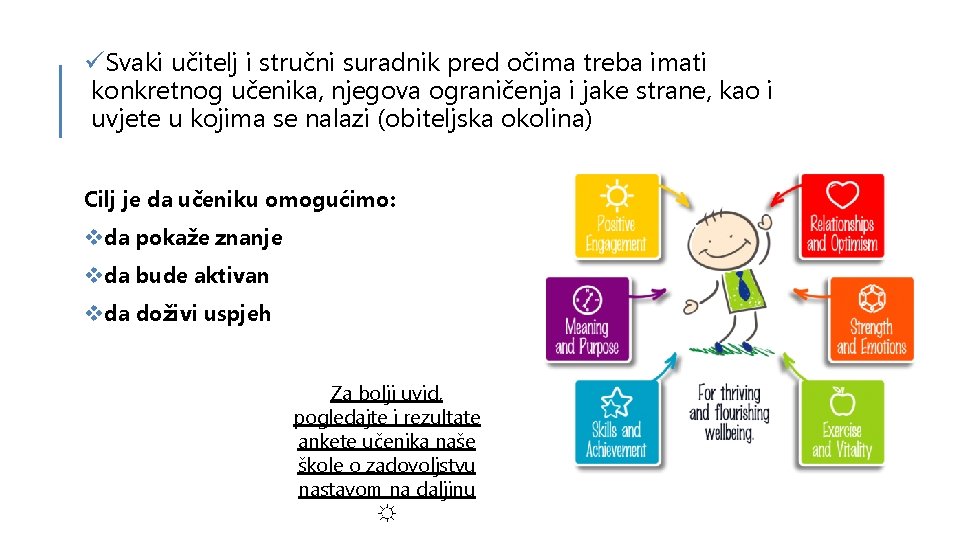 ✓Svaki učitelj i stručni suradnik pred očima treba imati konkretnog učenika, njegova ograničenja i jake strane, kao i uvjete u kojima se nalazi (obiteljska okolina)

Cilj je da učeniku omogućimo:

❖da pokaže znanje

❖da bude aktivan

❖da doživi uspjeh

Za bolji uvid, pogledajte i rezultate ankete učenika naše škole o zadovoljstvu nastavom na daljinu
☼

Positive Engagement

Relationships and Optimism

Meaning and Purpose

Strength and Emotions

Skills and Achievement

For thriving and flourishing wellbeing.

Exercise and Vitality